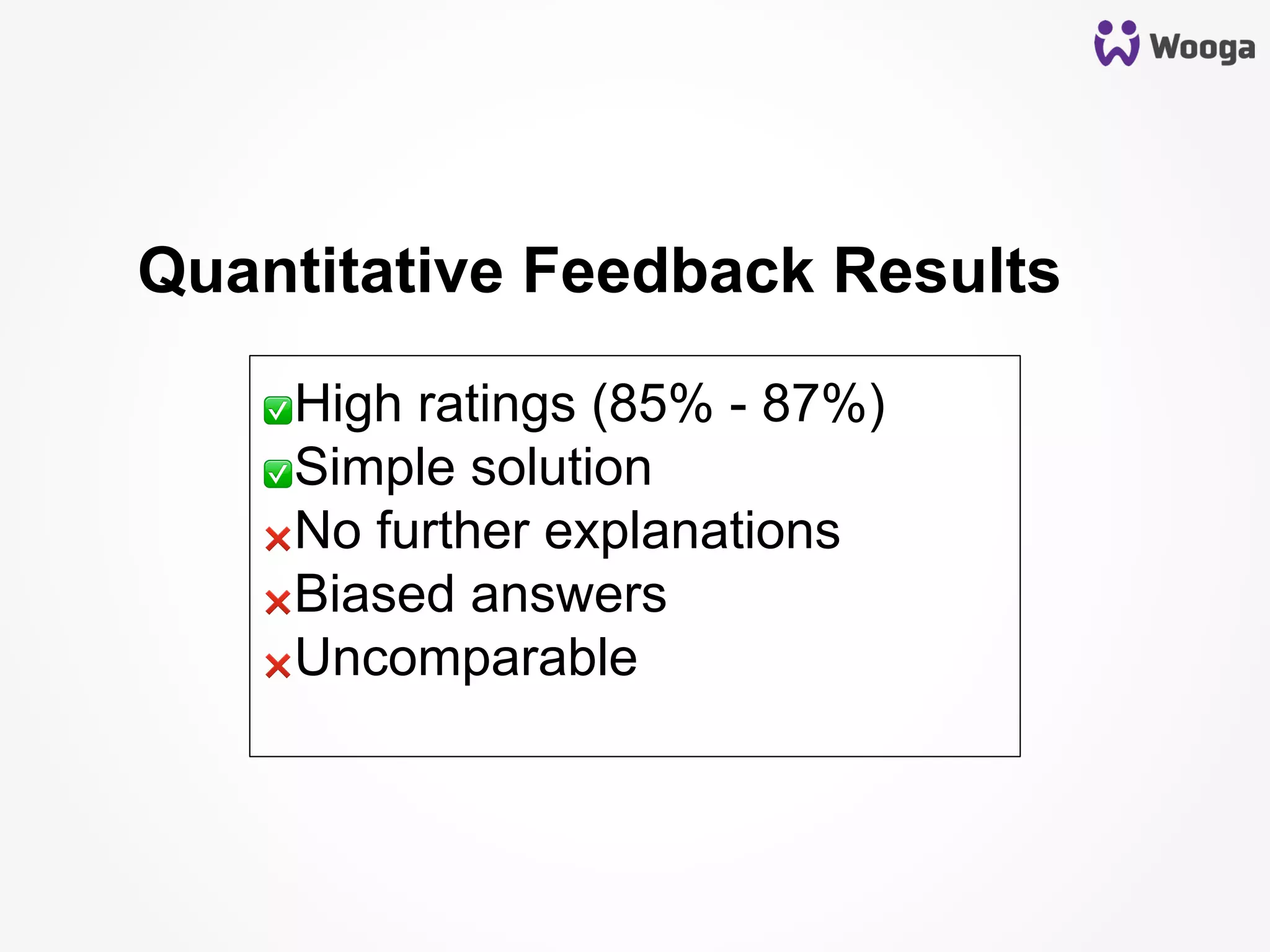 Wooga

Quantitative Feedback Results

✅High ratings (85% - 87%)
✅Simple solution
❌No further explanations
❌Biased answers
❌Uncomparable